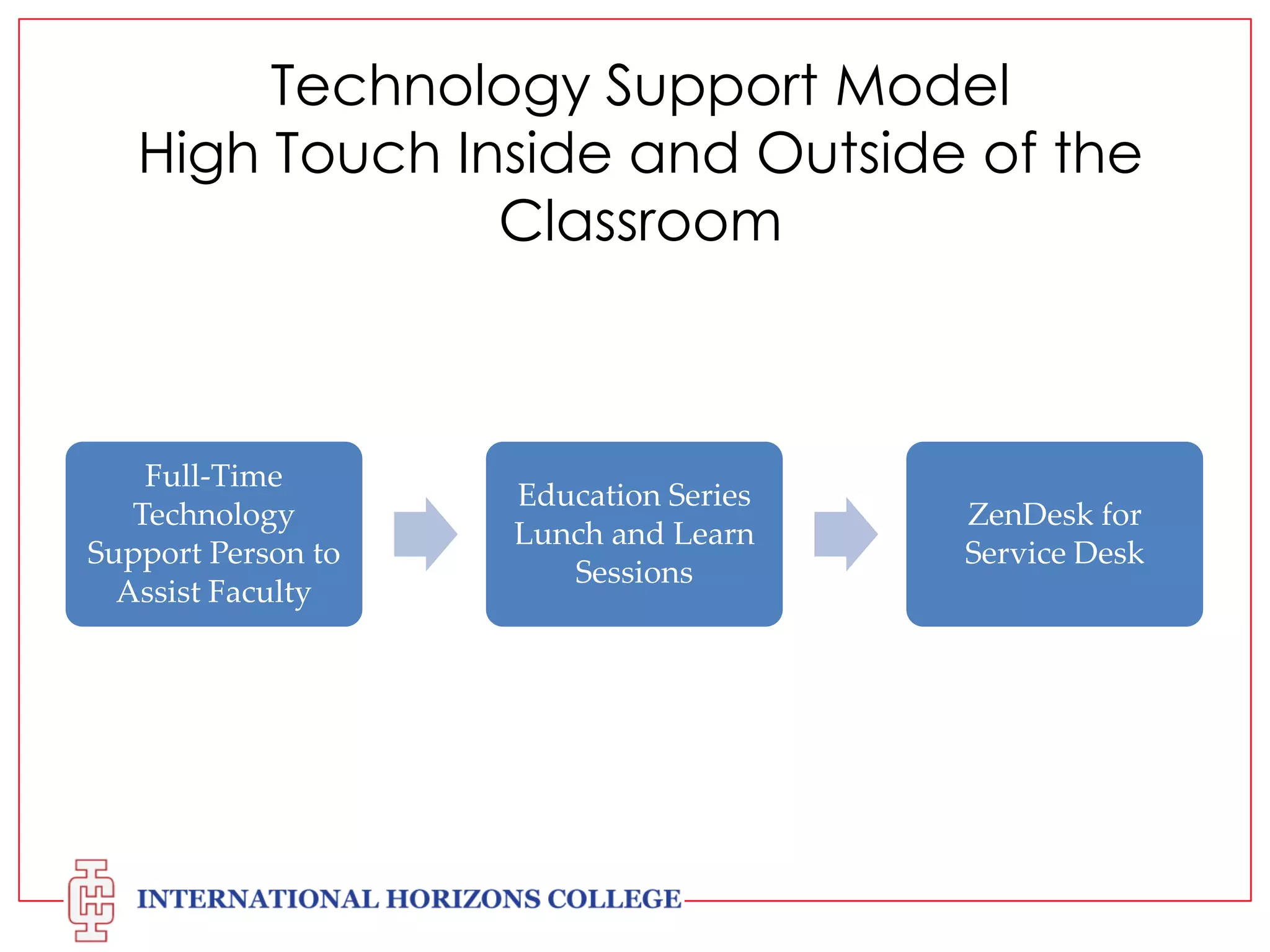 Technology Support Model
High Touch Inside and Outside of the Classroom

Full-Time Technology Support Person to Assist Faculty

Education Series Lunch and Learn Sessions

ZenDesk for Service Desk

INTERNATIONAL HORIZONS COLLEGE